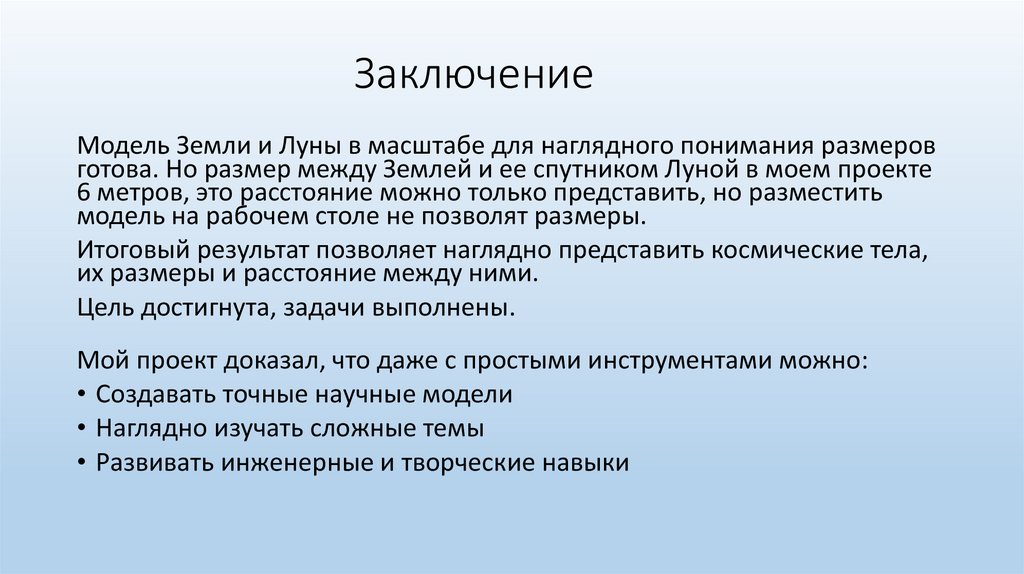 Заключение

Модель Земли и Луны в масштабе для наглядного понимания размеров готова. Но размер между Землей и ее спутником Луной в моем проекте 6 метров, это расстояние можно только представить, но разместить модель на рабочем столе не позволят размеры.

Итоговый результат позволяет наглядно представить космические тела, их размеры и расстояние между ними.

Цель достигнута, задачи выполнены.

Мой проект доказал, что даже с простыми инструментами можно:
• Создавать точные научные модели
• Наглядно изучать сложные темы
• Развивать инженерные и творческие навыки